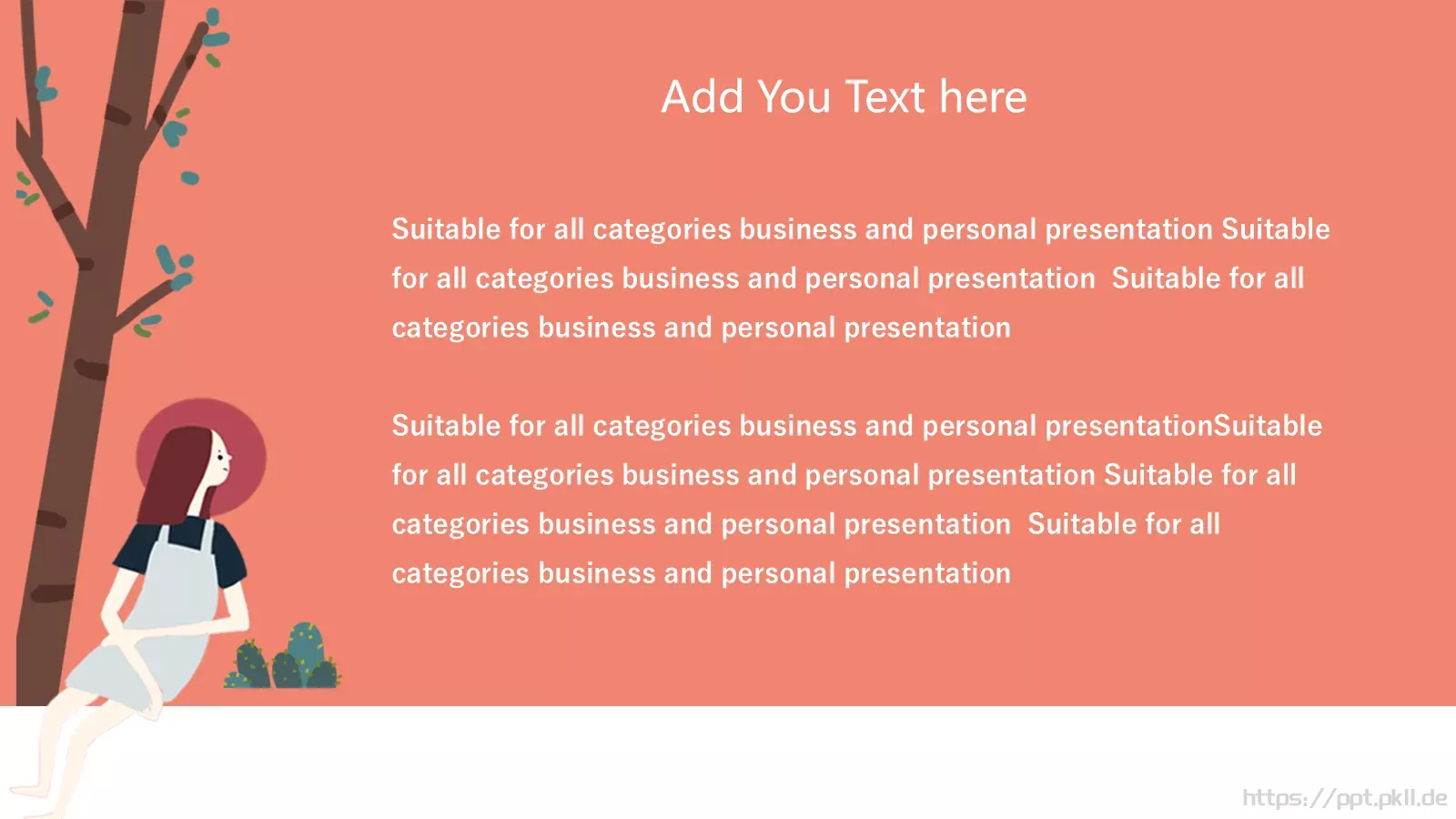 Add You Text here

Suitable for all categories business and personal presentation Suitable for all categories business and personal presentation  Suitable for all categories business and personal presentation

Suitable for all categories business and personal presentationSuitable for all categories business and personal presentation Suitable for all categories business and personal presentation  Suitable for all categories business and personal presentation

https://ppt.pkll.de